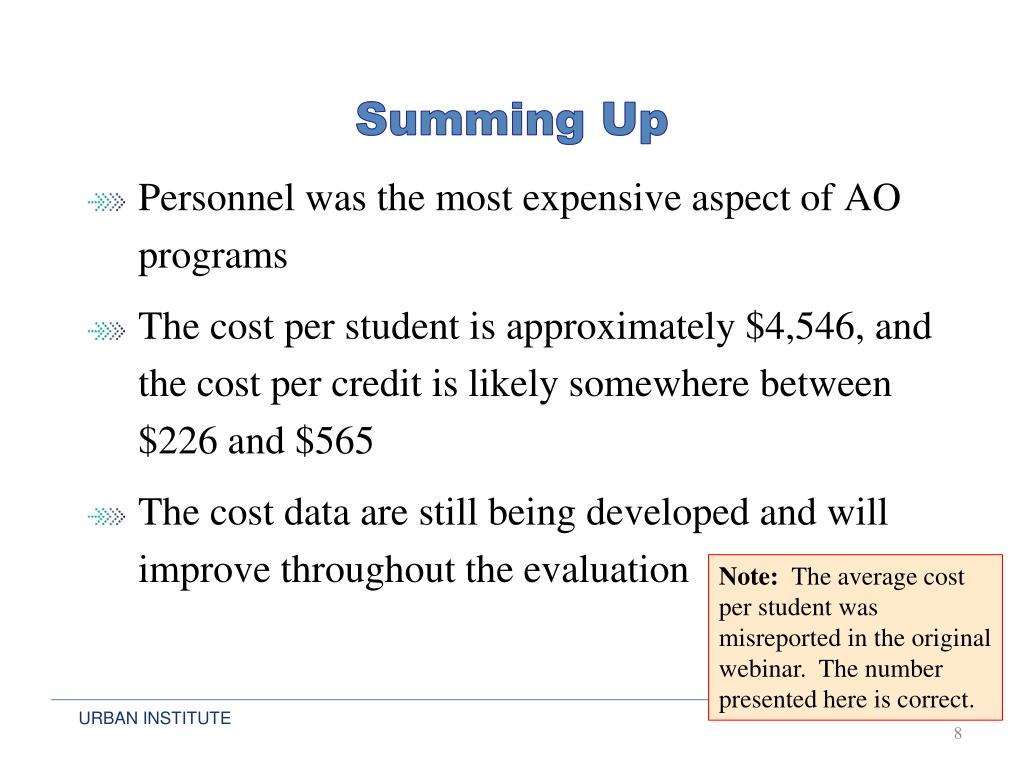 Summing Up

Personnel was the most expensive aspect of AO programs

The cost per student is approximately \$4,546, and the cost per credit is likely somewhere between \$226 and \$565

The cost data are still being developed and will improve throughout the evaluation

Note: The average cost per student was misreported in the original webinar. The number presented here is correct.

URBAN INSTITUTE

8